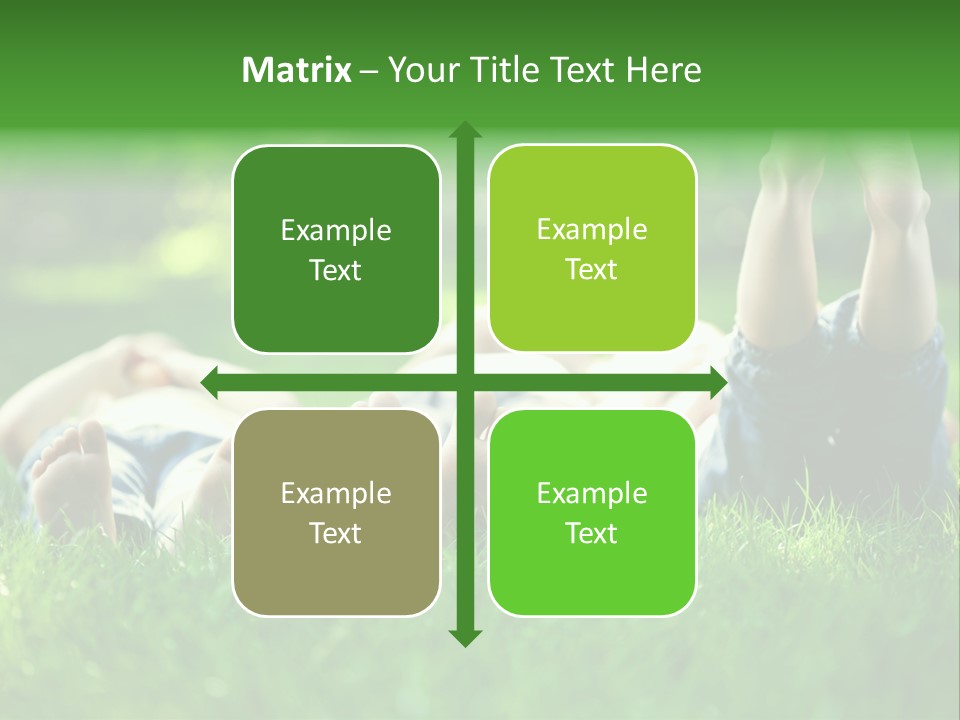 Matrix – Your Title Text Here

Example Text

Example Text

Example Text

Example Text